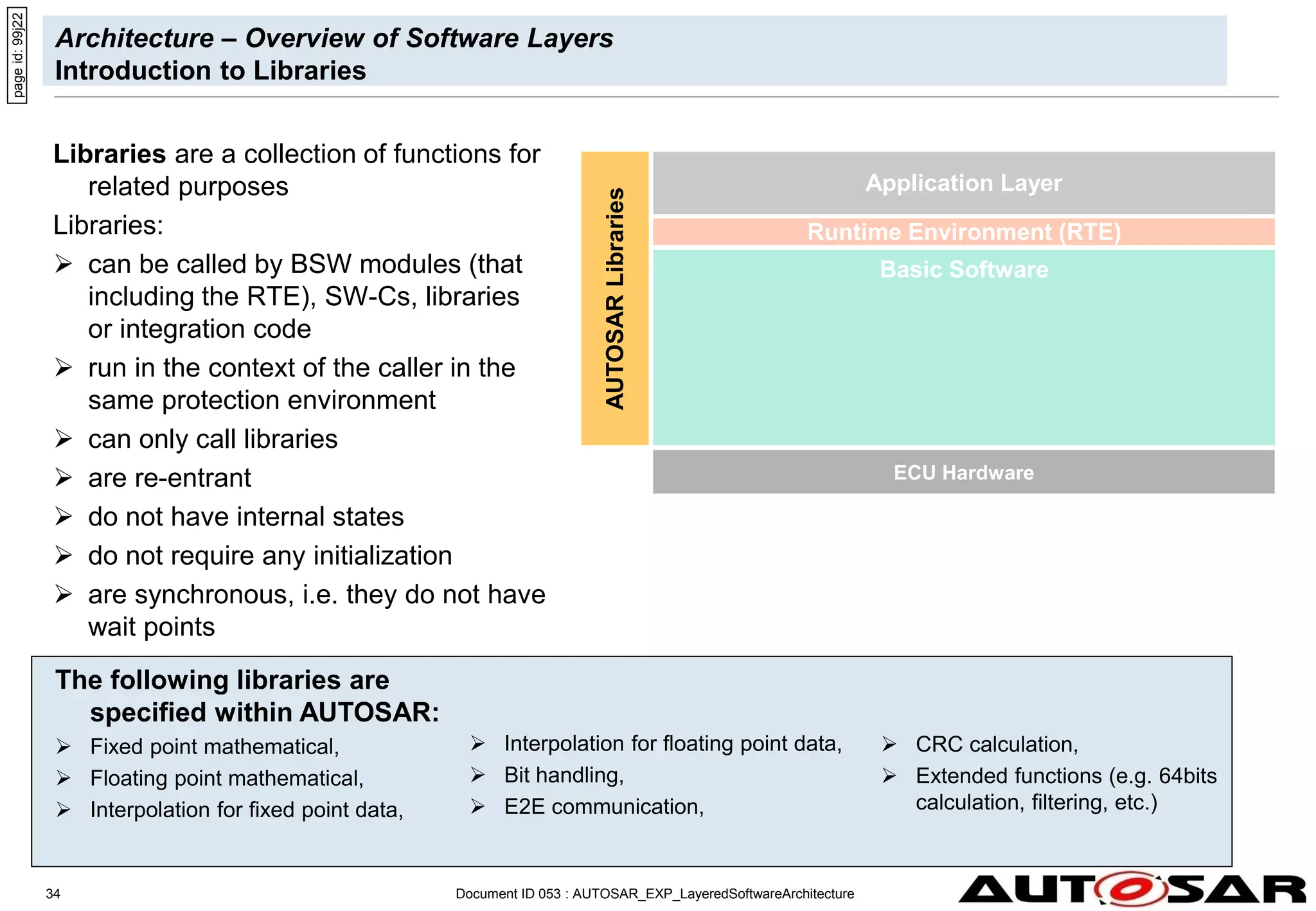 page id: 99j22

Architecture – Overview of Software Layers
Introduction to Libraries

Libraries are a collection of functions for related purposes

Libraries:

➢ can be called by BSW modules (that including the RTE), SW-Cs, libraries or integration code
➢ run in the context of the caller in the same protection environment
➢ can only call libraries
➢ are re-entrant
➢ do not have internal states
➢ do not require any initialization
➢ are synchronous, i.e. they do not have wait points

AUTOSAR Libraries

Application Layer

Runtime Environment (RTE)

Basic Software

ECU Hardware

The following libraries are specified within AUTOSAR:

➢ Fixed point mathematical,
➢ Floating point mathematical,
➢ Interpolation for fixed point data,

➢ Interpolation for floating point data,
➢ Bit handling,
➢ E2E communication,

➢ CRC calculation,
➢ Extended functions (e.g. 64bits calculation, filtering, etc.)

34

Document ID 053 : AUTOSAR_EXP_LayeredSoftwareArchitecture

AUTOSAR